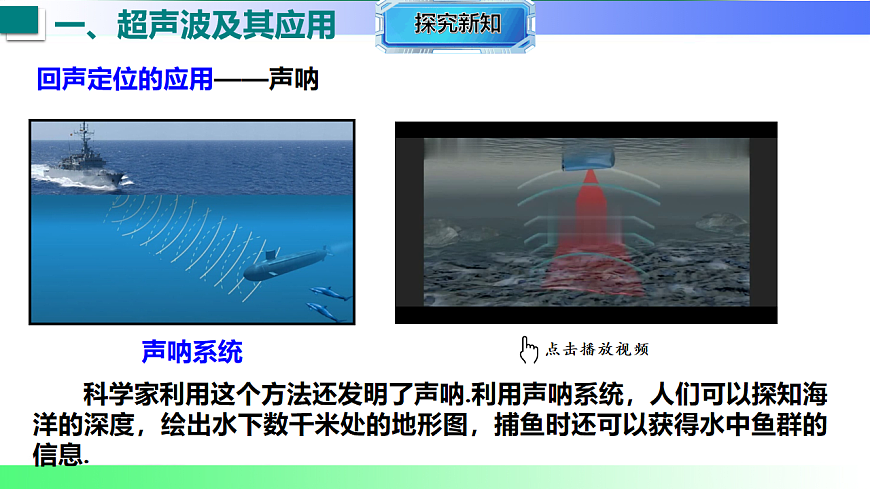 一、超声波及其应用

探究新知

回声定位的应用——声呐

声呐系统

点击播放视频

科学家利用这个方法还发明了声呐.利用声呐系统，人们可以探知海洋的深度，绘出水下数千米处的地形图，捕鱼时还可以获得水中鱼群的信息.